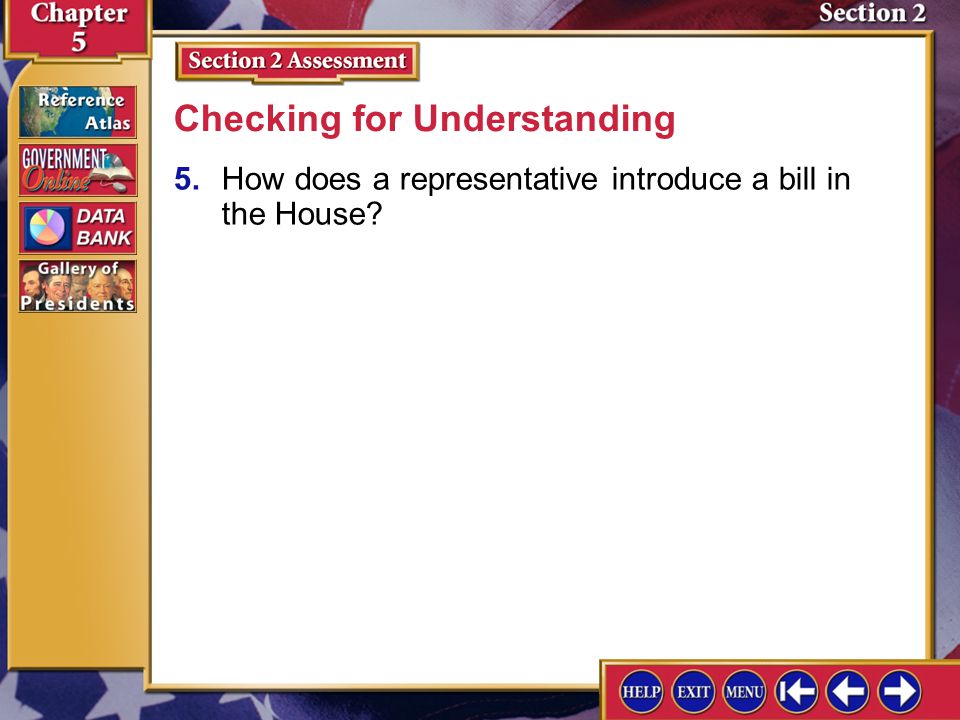 Chapter 5

Section 2

Reference Atlas

GOVERNMENT Online

DATA BANK

Gallery of Presidents

Section 2 Assessment

Checking for Understanding

5. How does a representative introduce a bill in the House?

HELP EXIT MENU